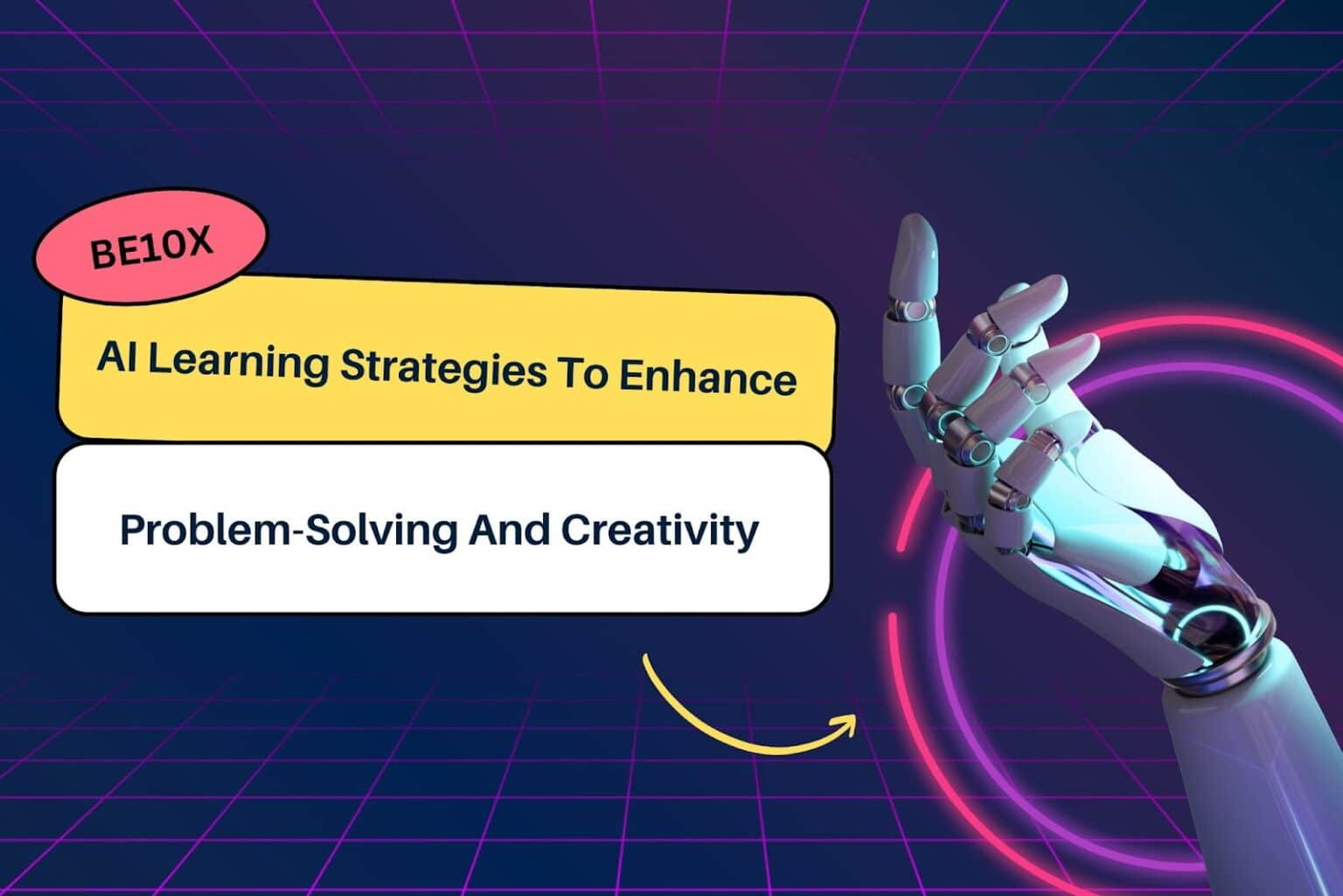 BE10X

AI Learning Strategies To Enhance

Problem-Solving And Creativity